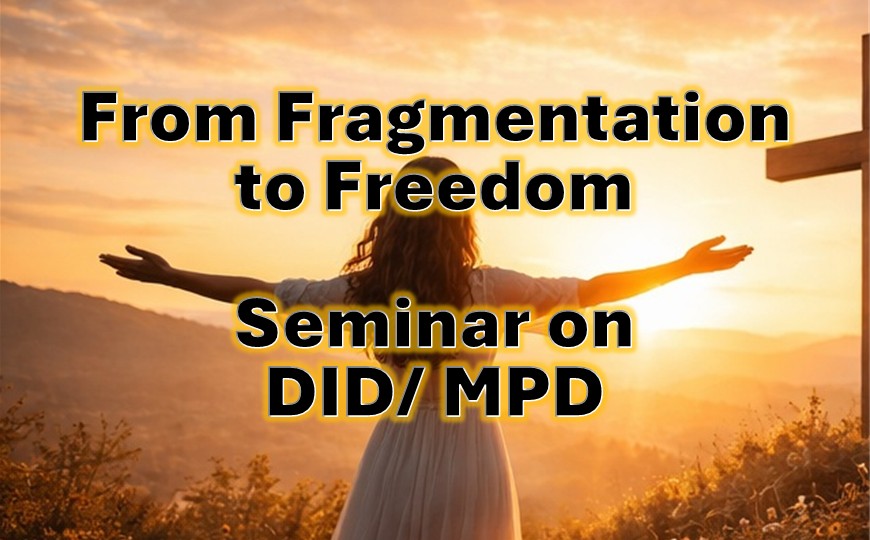 From Fragmentation to Freedom

Seminar on DID/ MPD